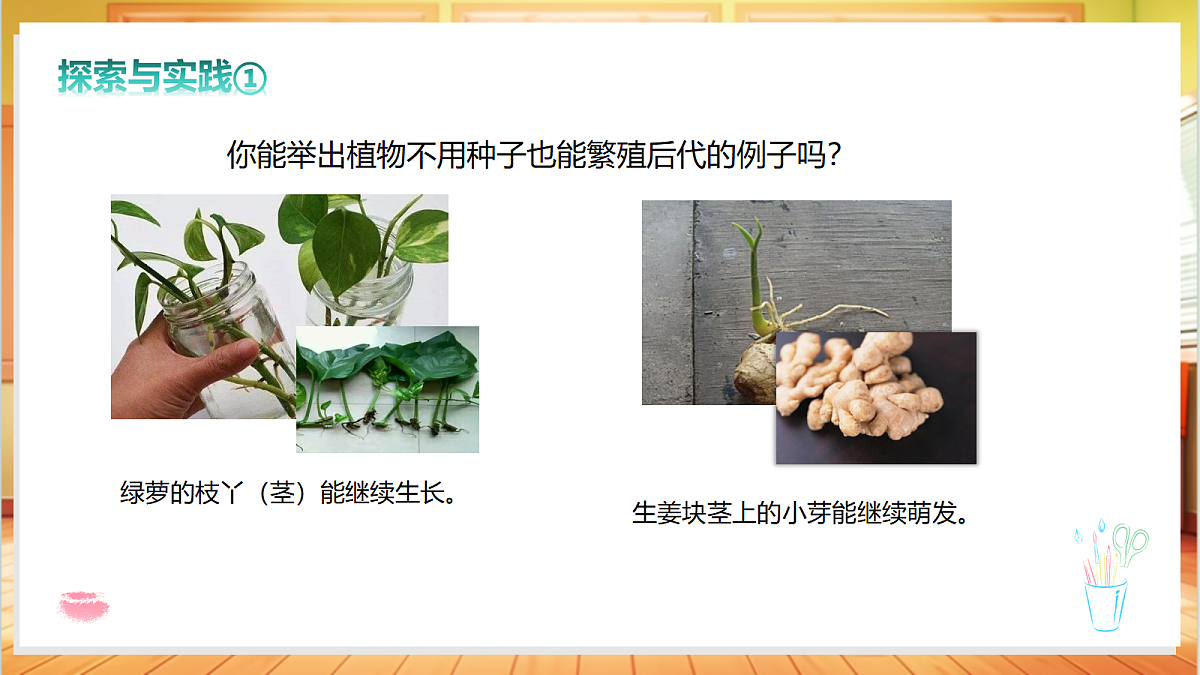 探索与实践①

你能举出植物不用种子也能繁殖后代的例子吗?

绿萝的枝丫（茎）能继续生长。

生姜块茎上的小芽能继续萌发。